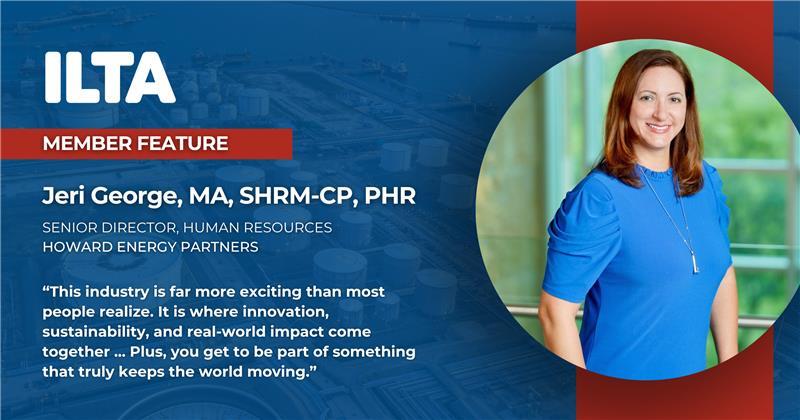 ILTA

MEMBER FEATURE

Jeri George, MA, SHRM-CP, PHR

SENIOR DIRECTOR, HUMAN RESOURCES
HOWARD ENERGY PARTNERS

"This industry is far more exciting than most people realize. It is where innovation, sustainability, and real-world impact come together ... Plus, you get to be part of something that truly keeps the world moving."